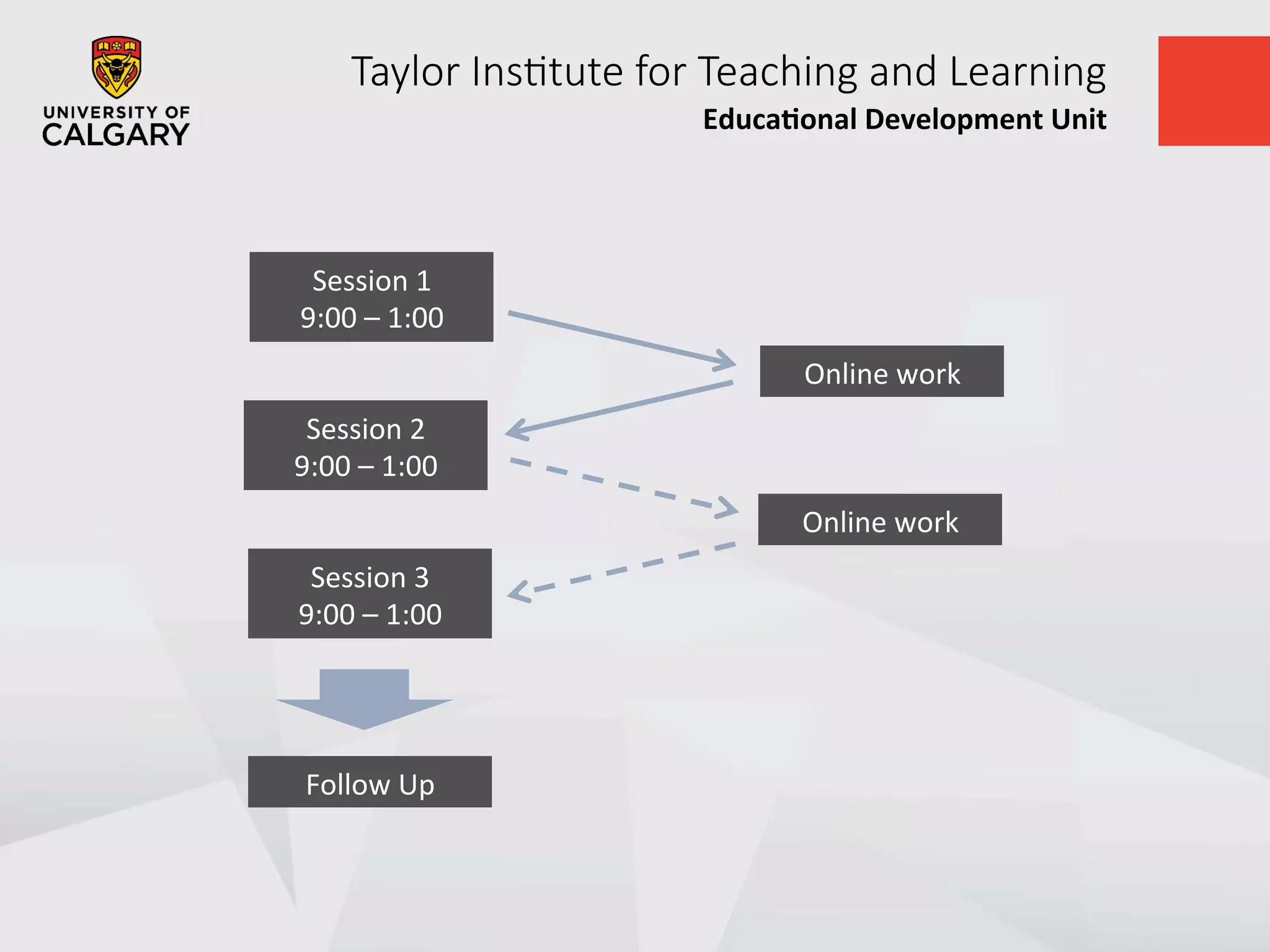 UNIVERSITY OF CALGARY

Taylor Institute for Teaching and Learning
Educational Development Unit

Session 1
9:00 – 1:00

Online work

Session 2
9:00 – 1:00

Online work

Session 3
9:00 – 1:00

Follow Up